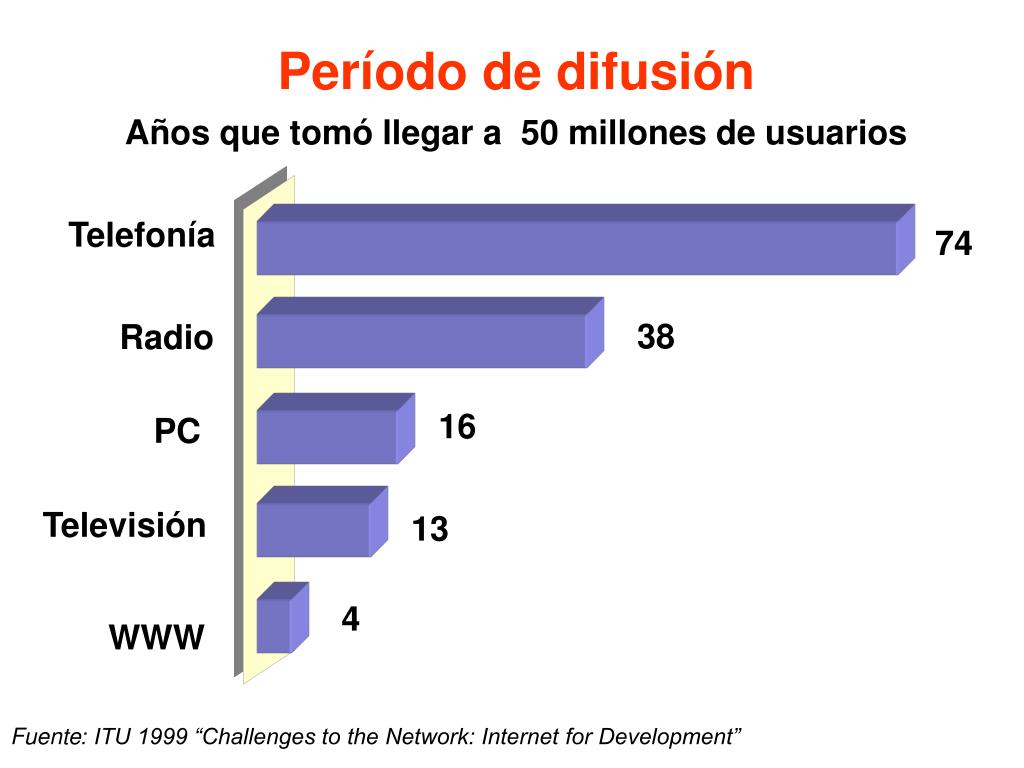 Período de difusión

Años que tomó llegar a 50 millones de usuarios

Telefonía
74
Radio
38
PC
16
Televisión
13
WWW
4

Fuente: ITU 1999 “Challenges to the Network: Internet for Development”